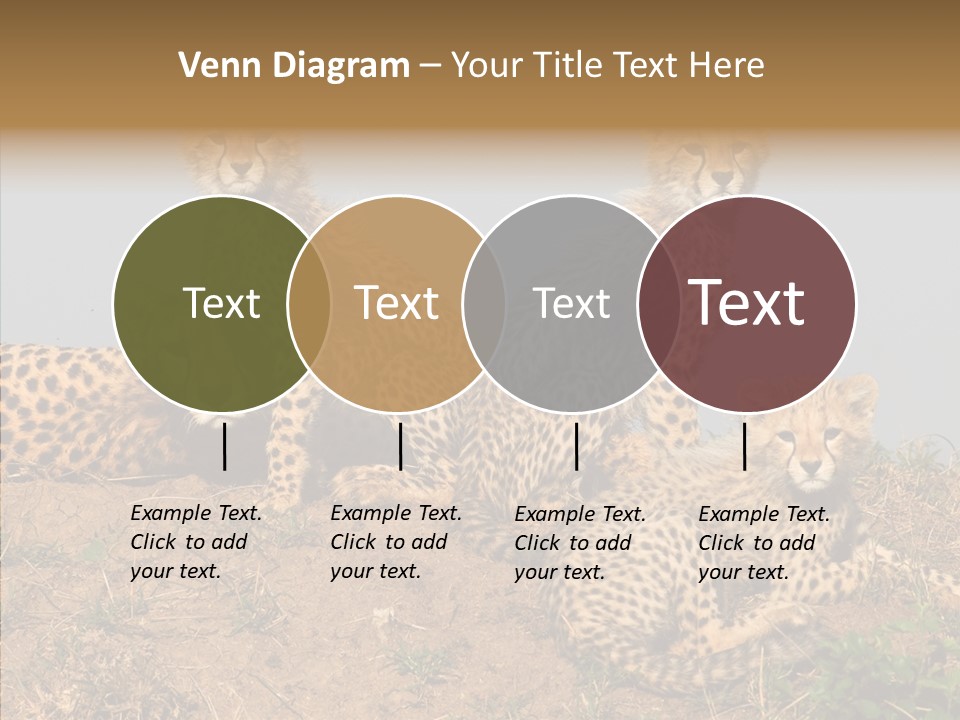 Venn Diagram – Your Title Text Here

Text

Text

Text

Text

Example Text. Click to add your text.

Example Text. Click to add your text.

Example Text. Click to add your text.

Example Text. Click to add your text.